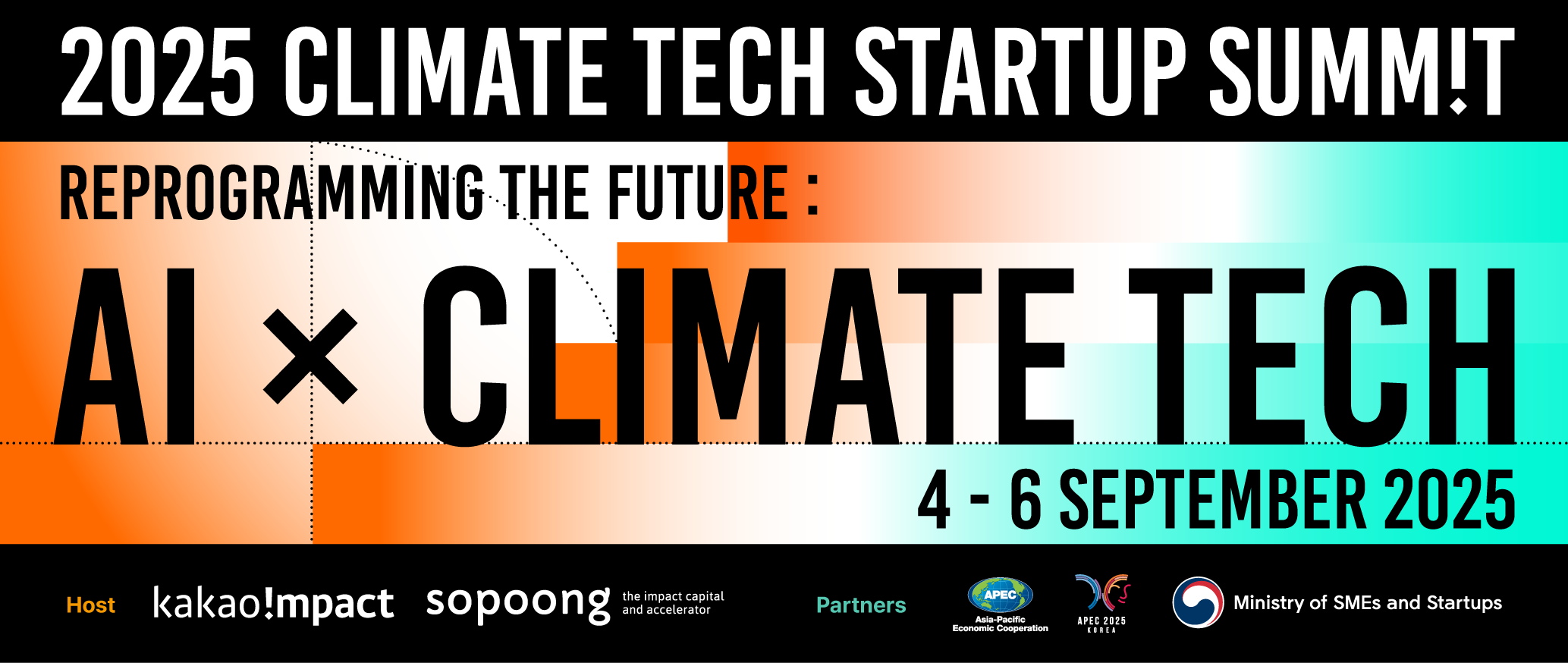 2025 CLIMATE TECH STARTUP SUMM!T

REPROGRAMMING THE FUTURE :

AI × CLIMATE TECH

4 - 6 SEPTEMBER 2025

Host kakao!mpact sopoong the impact capital and accelerator

Partners APEC Asia-Pacific Economic Cooperation APEC 2025 KOREA Ministry of SMEs and Startups